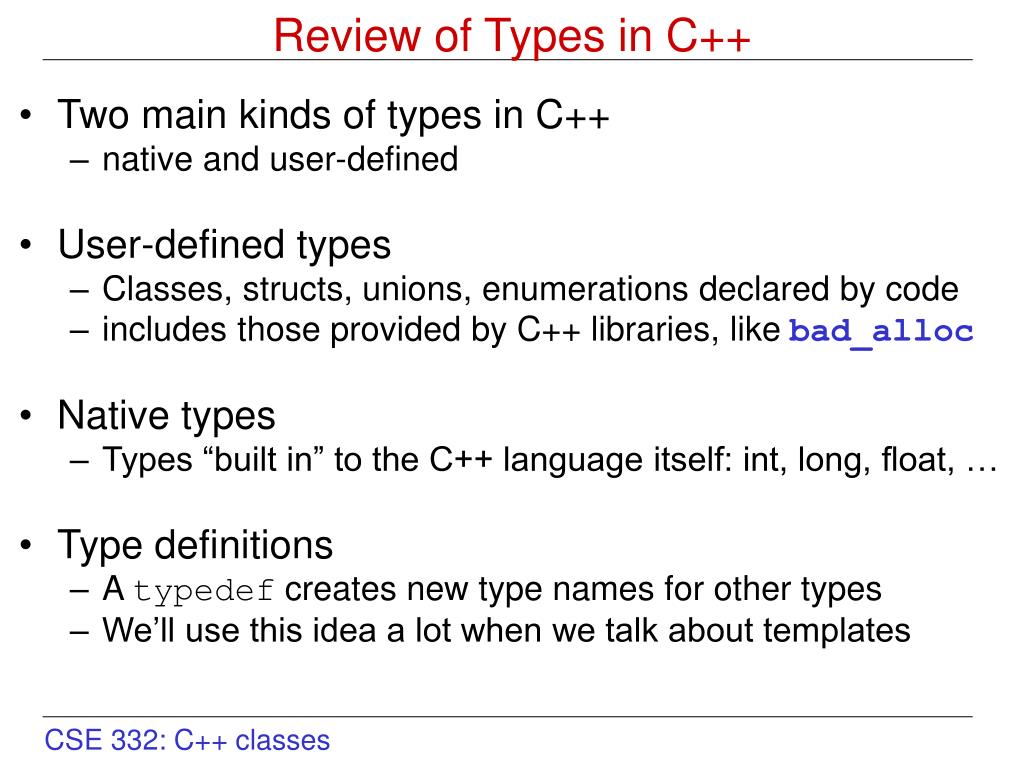 Review of Types in C++

• Two main kinds of types in C++
– native and user-defined

• User-defined types
– Classes, structs, unions, enumerations declared by code
– includes those provided by C++ libraries, like bad_alloc

• Native types
– Types “built in” to the C++ language itself: int, long, float, …

• Type definitions
– A typedef creates new type names for other types
– We’ll use this idea a lot when we talk about templates

CSE 332: C++ classes